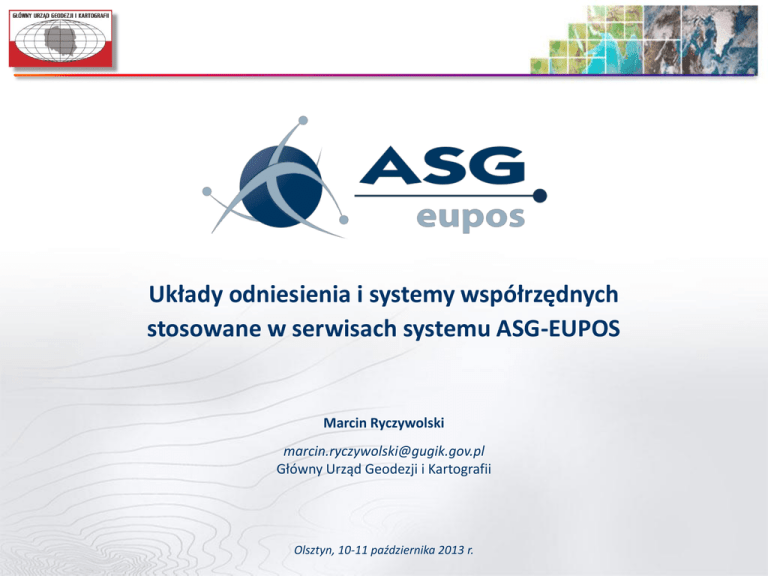 GŁÓWNY URZĄD GEODEZJI I KARTOGRAFII

ASG
eupos

Układy odniesienia i systemy współrzędnych stosowane w serwisach systemu ASG-EUPOS

Marcin Ryczywolski

marcin.ryczywolski@gugik.gov.pl
Główny Urząd Geodezji i Kartografii

Olsztyn, 10-11 października 2013 r.